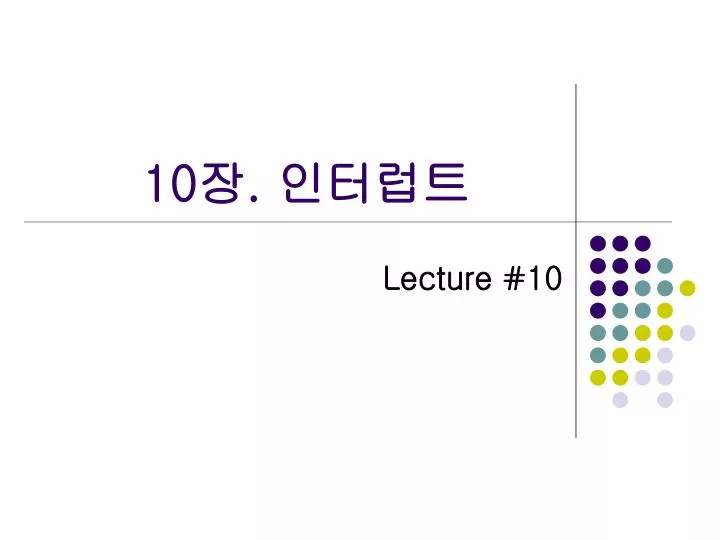 10장. 인터럽트

Lecture #10